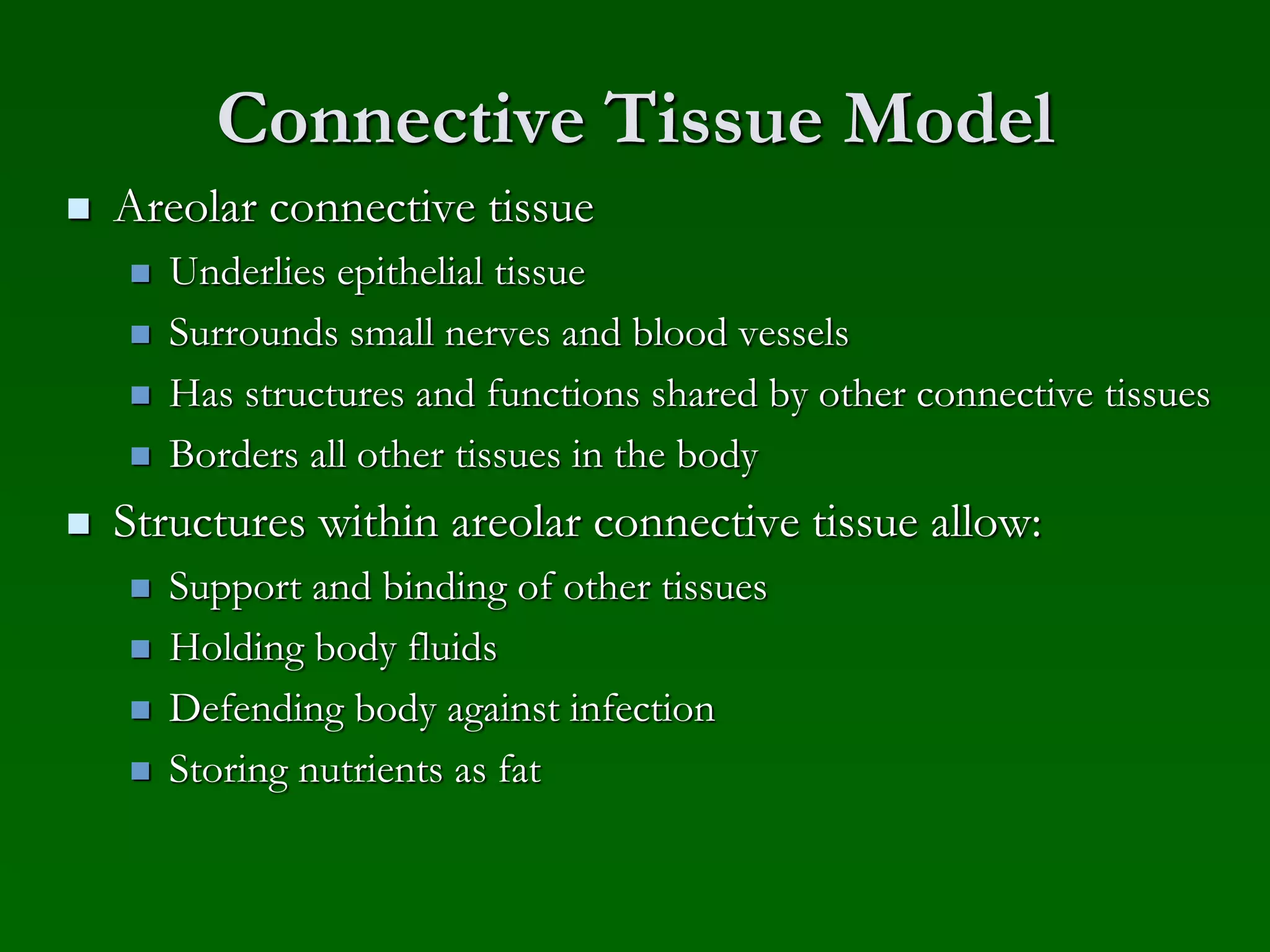 Connective Tissue Model

- Areolar connective tissue
  - Underlies epithelial tissue
  - Surrounds small nerves and blood vessels
  - Has structures and functions shared by other connective tissues
  - Borders all other tissues in the body
- Structures within areolar connective tissue allow:
  - Support and binding of other tissues
  - Holding body fluids
  - Defending body against infection
  - Storing nutrients as fat